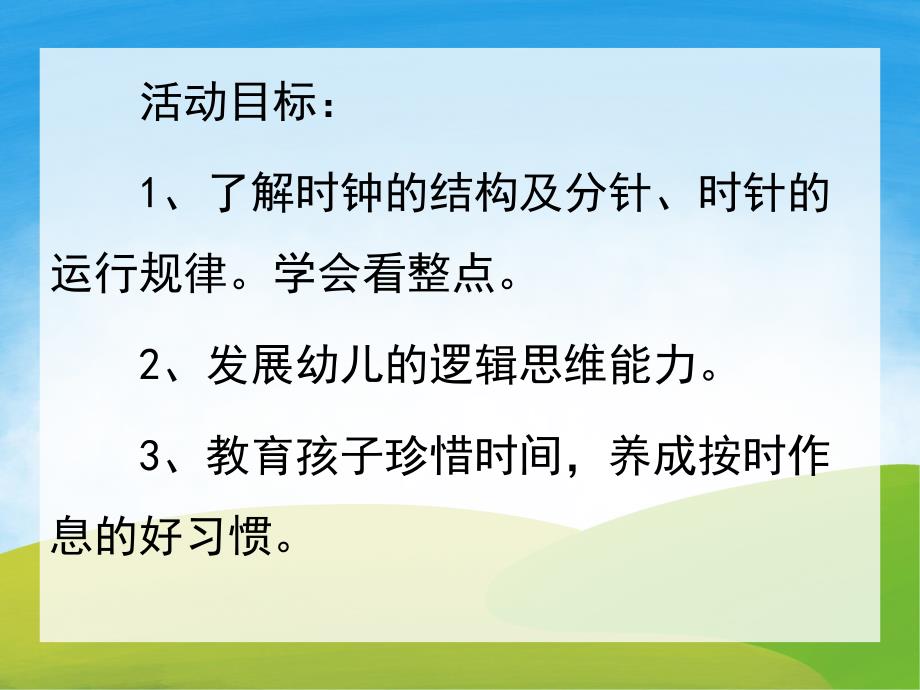 活动目标：

1、了解时钟的结构及分针、时针的运行规律。学会看整点。

2、发展幼儿的逻辑思维能力。

3、教育孩子珍惜时间，养成按时作息的好习惯。